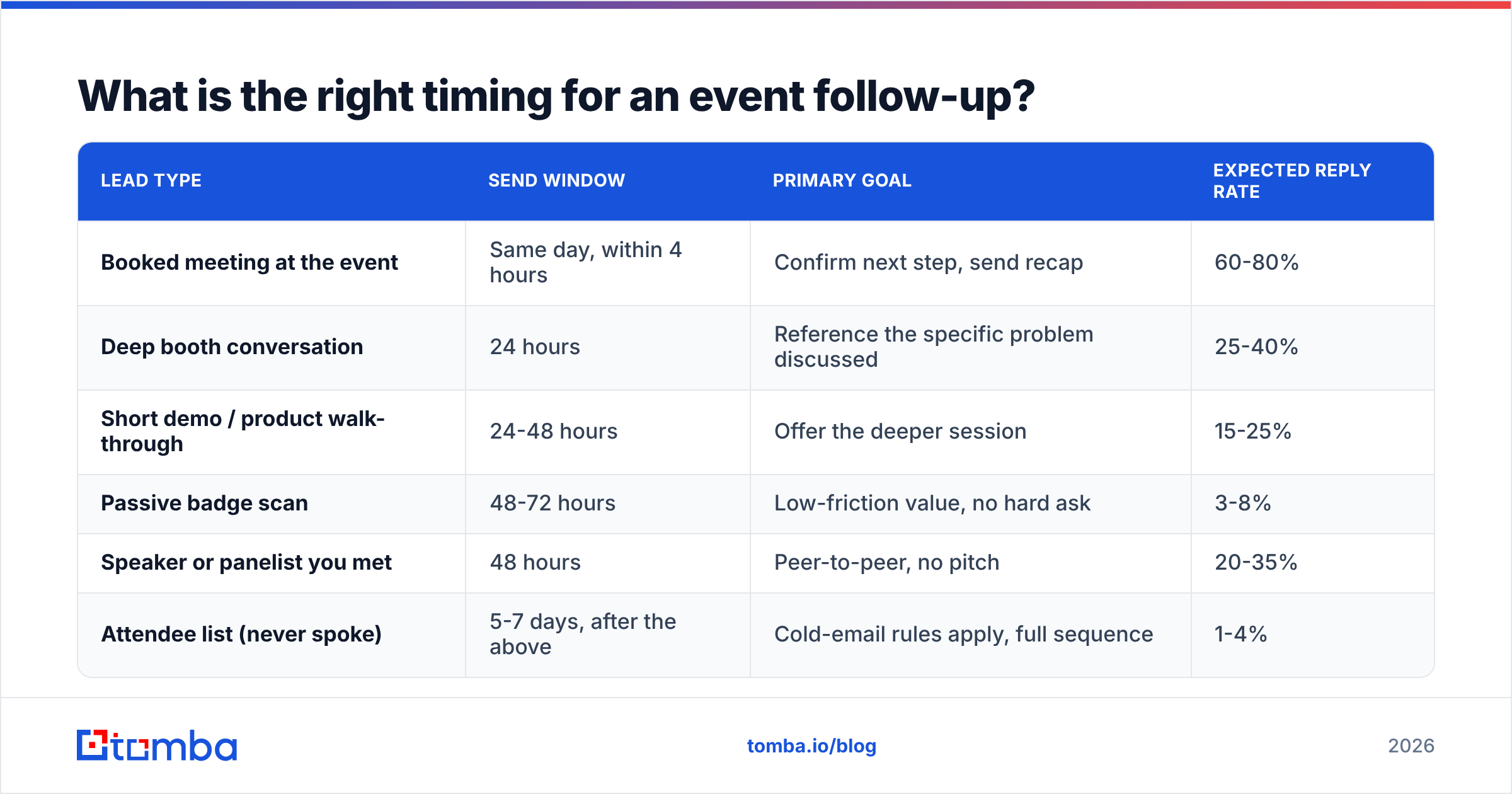 What is the right timing for an event follow-up?

| LEAD TYPE | SEND WINDOW | PRIMARY GOAL | EXPECTED REPLY RATE |
|---|---|---|---|
| Booked meeting at the event | Same day, within 4 hours | Confirm next step, send recap | 60-80% |
| Deep booth conversation | 24 hours | Reference the specific problem discussed | 25-40% |
| Short demo / product walk-through | 24-48 hours | Offer the deeper session | 15-25% |
| Passive badge scan | 48-72 hours | Low-friction value, no hard ask | 3-8% |
| Speaker or panelist you met | 48 hours | Peer-to-peer, no pitch | 20-35% |
| Attendee list (never spoke) | 5-7 days, after the above | Cold-email rules apply, full sequence | 1-4% |

tomba

tomba.io/blog

2026